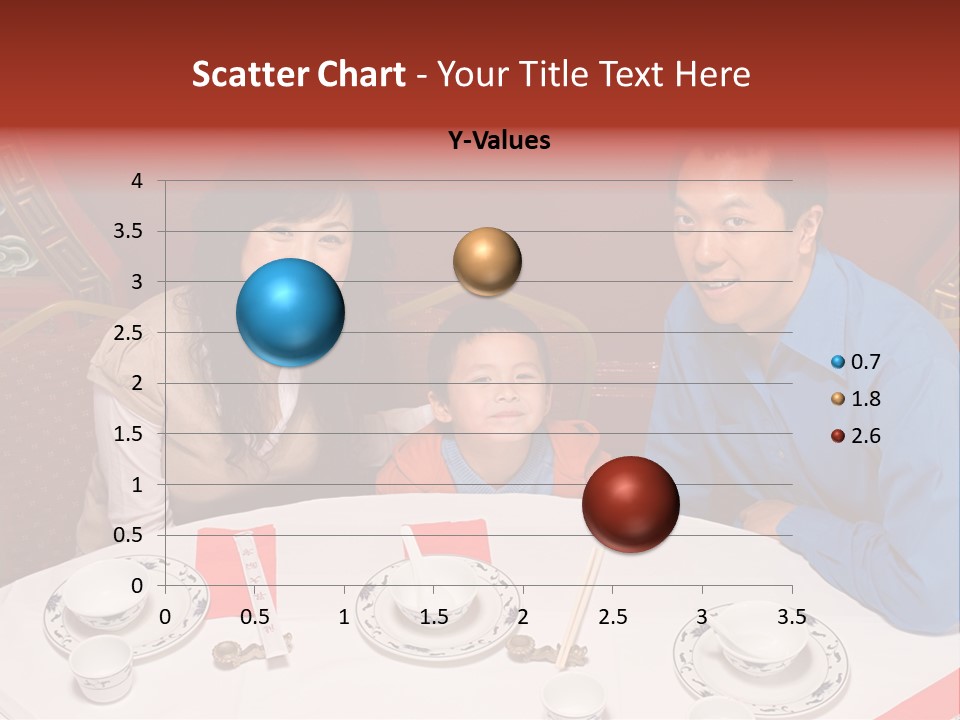 Scatter Chart - Your Title Text Here

Y-Values

4
3.5
3
2.5
2
1.5
1
0.5
0

0 0.5 1 1.5 2 2.5 3 3.5

0.7
1.8
2.6